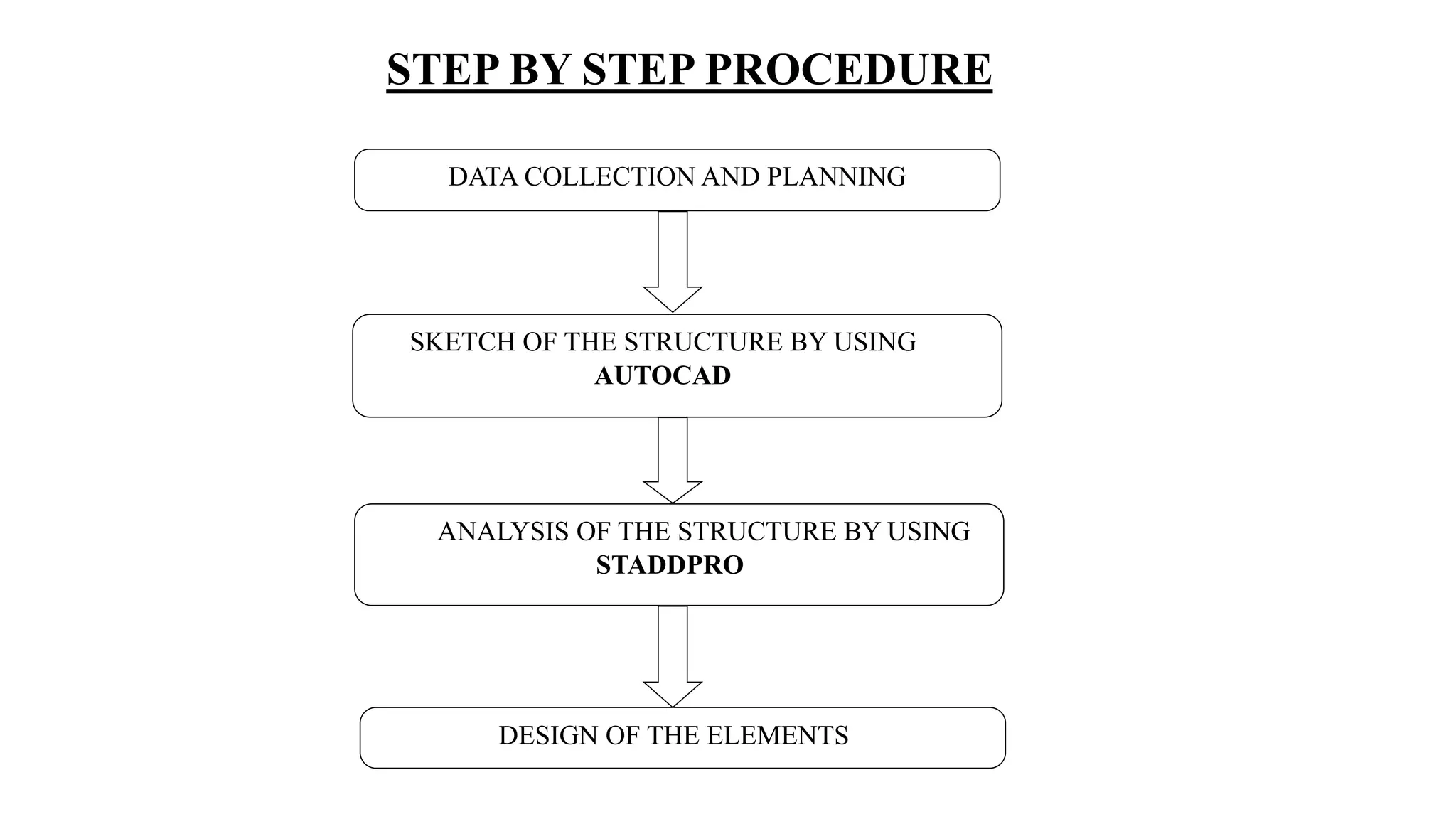 STEP BY STEP PROCEDURE

DATA COLLECTION AND PLANNING

SKETCH OF THE STRUCTURE BY USING AUTOCAD

ANALYSIS OF THE STRUCTURE BY USING STADDPRO

DESIGN OF THE ELEMENTS